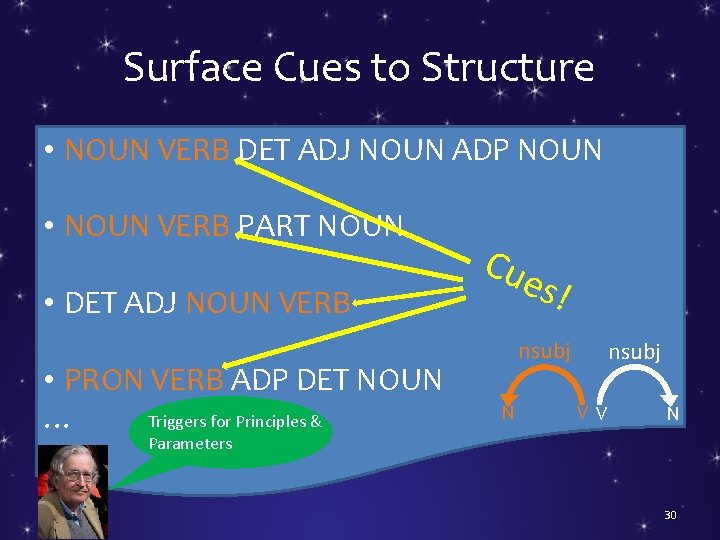 Surface Cues to Structure

• NOUN VERB DET ADJ NOUN ADP NOUN

• NOUN VERB PART NOUN

• DET ADJ NOUN VERB

• PRON VERB ADP DET NOUN

...

Cues!

nsubj

N V

nsubj

V N

Triggers for Principles & Parameters

30